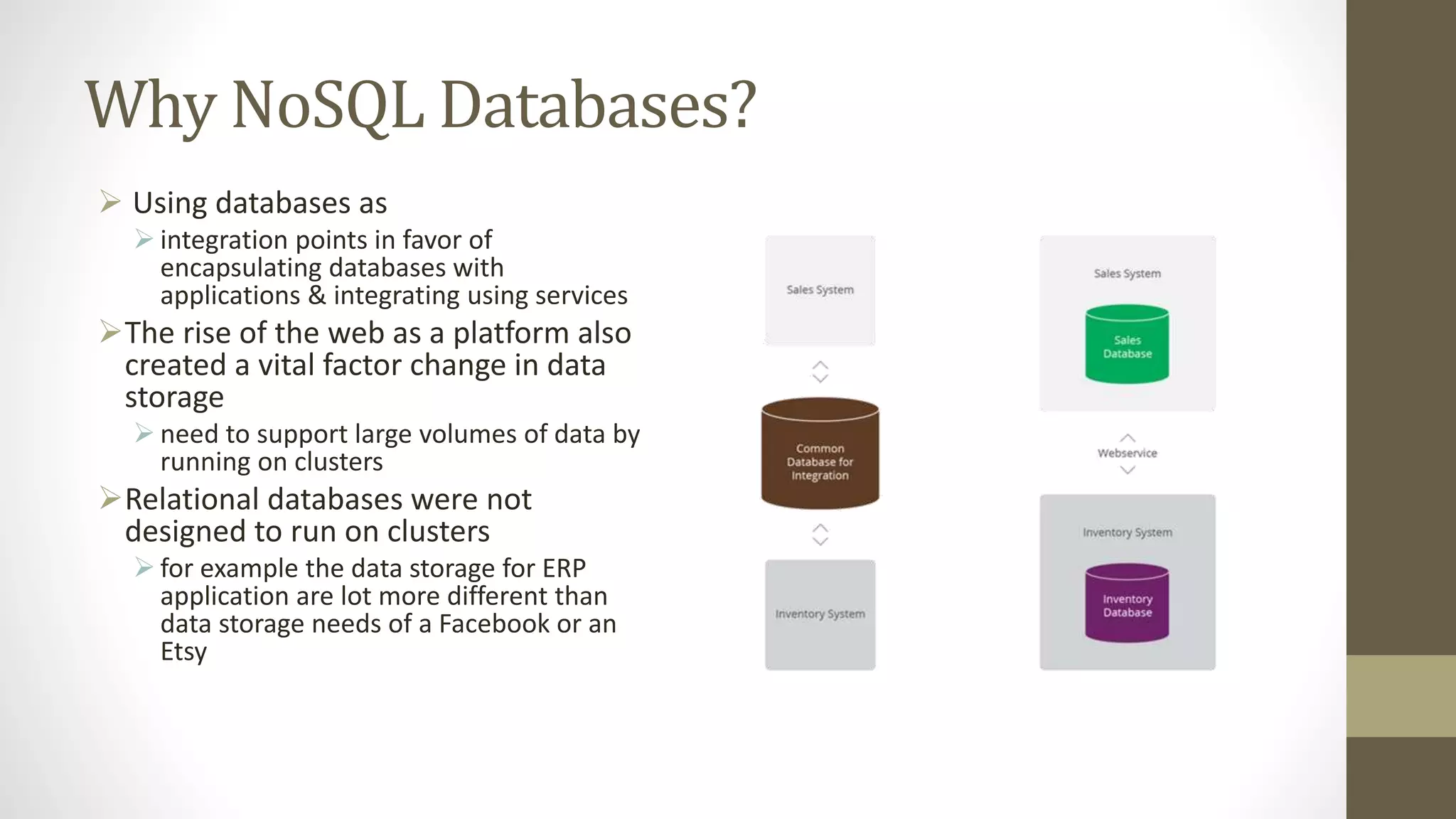 Why NoSQL Databases?

➢ Using databases as

➢ integration points in favor of encapsulating databases with applications & integrating using services

➢ The rise of the web as a platform also created a vital factor change in data storage

➢ need to support large volumes of data by running on clusters

➢ Relational databases were not designed to run on clusters

➢ for example the data storage for ERP application are lot more different than data storage needs of a Facebook or an Etsy

Sales System

Common Database for Integration

Inventory System

Sales System

Sales Database

Webservice

Inventory System

Inventory Database